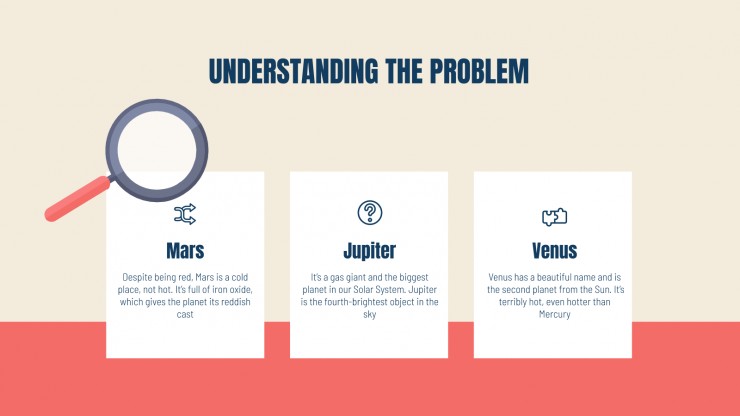 UNDERSTANDING THE PROBLEM

Mars

Despite being red, Mars is a cold place, not hot. It's full of iron oxide, which gives the planet its reddish cast

Jupiter

It's a gas giant and the biggest planet in our Solar System. Jupiter is the fourth-brightest object in the sky

Venus

Venus has a beautiful name and is the second planet from the Sun. It's terribly hot, even hotter than Mercury